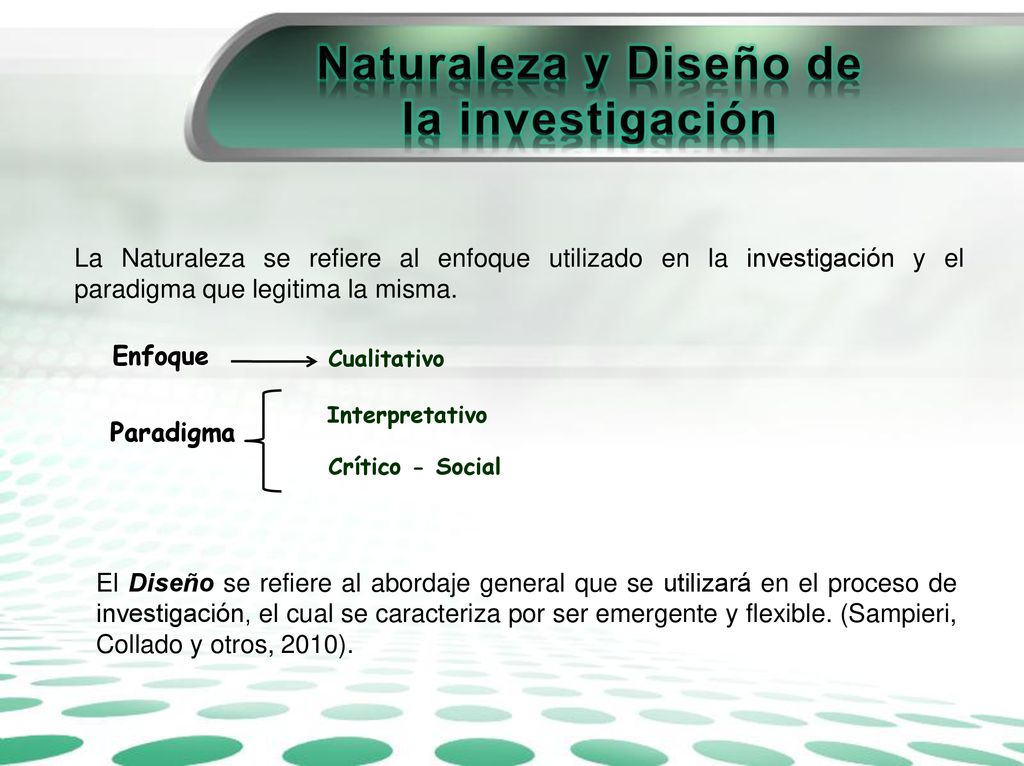 Naturaleza y Diseño de la investigación

La Naturaleza se refiere al enfoque utilizado en la investigación y el paradigma que legitima la misma.

Enfoque

Cualitativo

Paradigma

Interpretativo

Crítico - Social

El Diseño se refiere al abordaje general que se utilizará en el proceso de investigación, el cual se caracteriza por ser emergente y flexible. (Sampieri, Collado y otros, 2010).